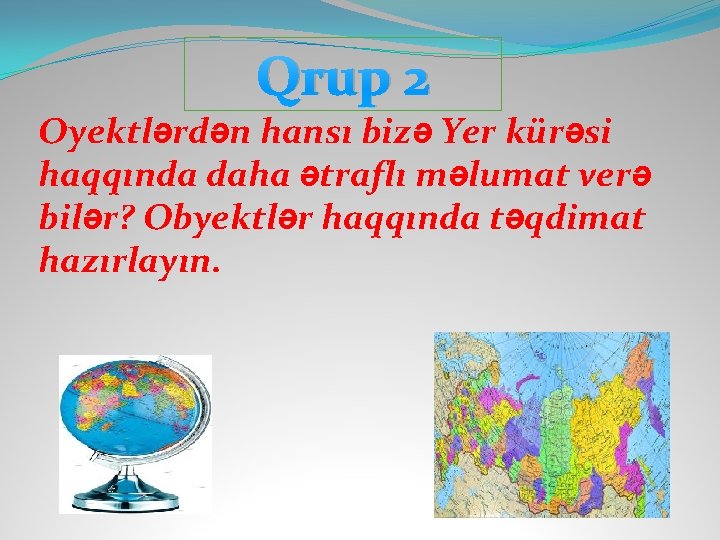 Qrup 2

Oyektlərdən hansı bizə Yer kürəsi haqqında daha ətraflı məlumat verə bilər? Obyektlər haqqında təqdimat hazırlayın.